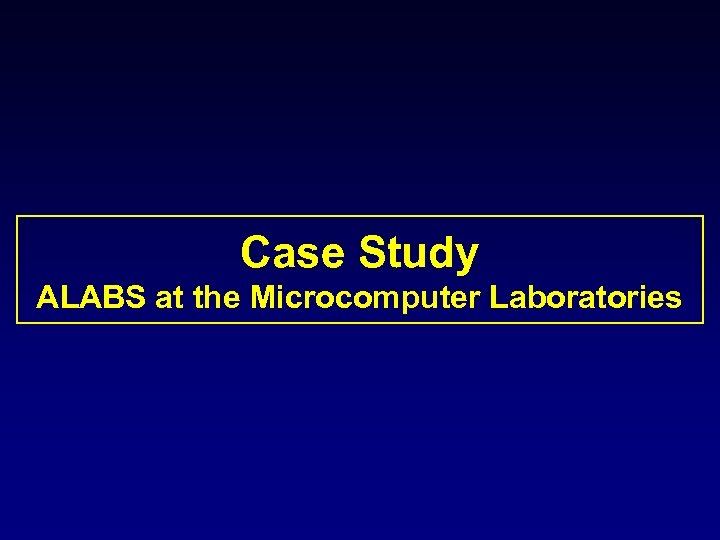 Case Study
ALABS at the Microcomputer Laboratories